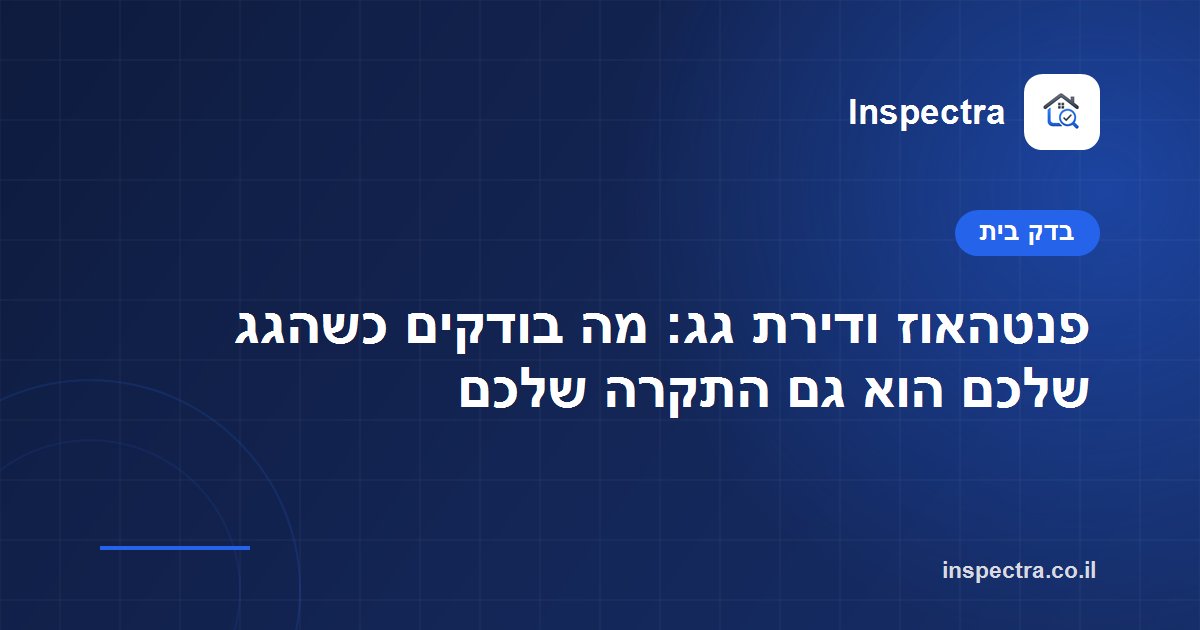 Inspectra

בדק בית

פנטהאוז ודירת גג: מה בודקים כשהגג שלכם הוא גם התקרה שלכם

inspectra.co.il